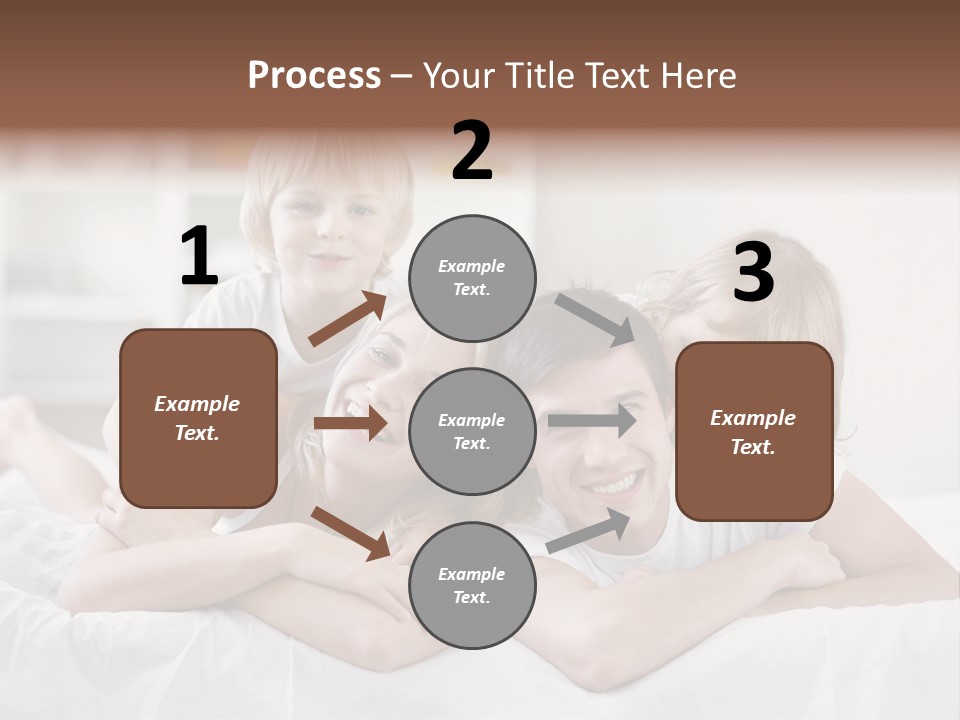 Process – Your Title Text Here

1

Example Text.

2

Example Text.

Example Text.

Example Text.

3

Example Text.